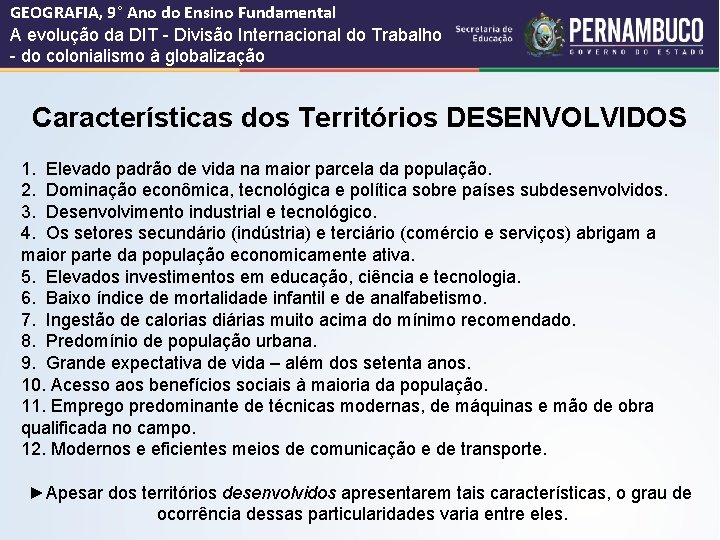 GEOGRAFIA, 9° Ano do Ensino Fundamental
A evolução da DIT - Divisão Internacional do Trabalho - do colonialismo à globalização

Secretaria de Educação
PERNAMBUCO
GOVERNO DO ESTADO

Características dos Territórios DESENVOLVIDOS

1. Elevado padrão de vida na maior parcela da população.
2. Dominação econômica, tecnológica e política sobre países subdesenvolvidos.
3. Desenvolvimento industrial e tecnológico.
4. Os setores secundário (indústria) e terciário (comércio e serviços) abrigam a maior parte da população economicamente ativa.
5. Elevados investimentos em educação, ciência e tecnologia.
6. Baixo índice de mortalidade infantil e de analfabetismo.
7. Ingestão de calorias diárias muito acima do mínimo recomendado.
8. Predomínio de população urbana.
9. Grande expectativa de vida – além dos setenta anos.
10. Acesso aos benefícios sociais à maioria da população.
11. Emprego predominante de técnicas modernas, de máquinas e mão de obra qualificada no campo.
12. Modernos e eficientes meios de comunicação e de transporte.

►Apesar dos territórios desenvolvidos apresentarem tais características, o grau de ocorrência dessas particularidades varia entre eles.